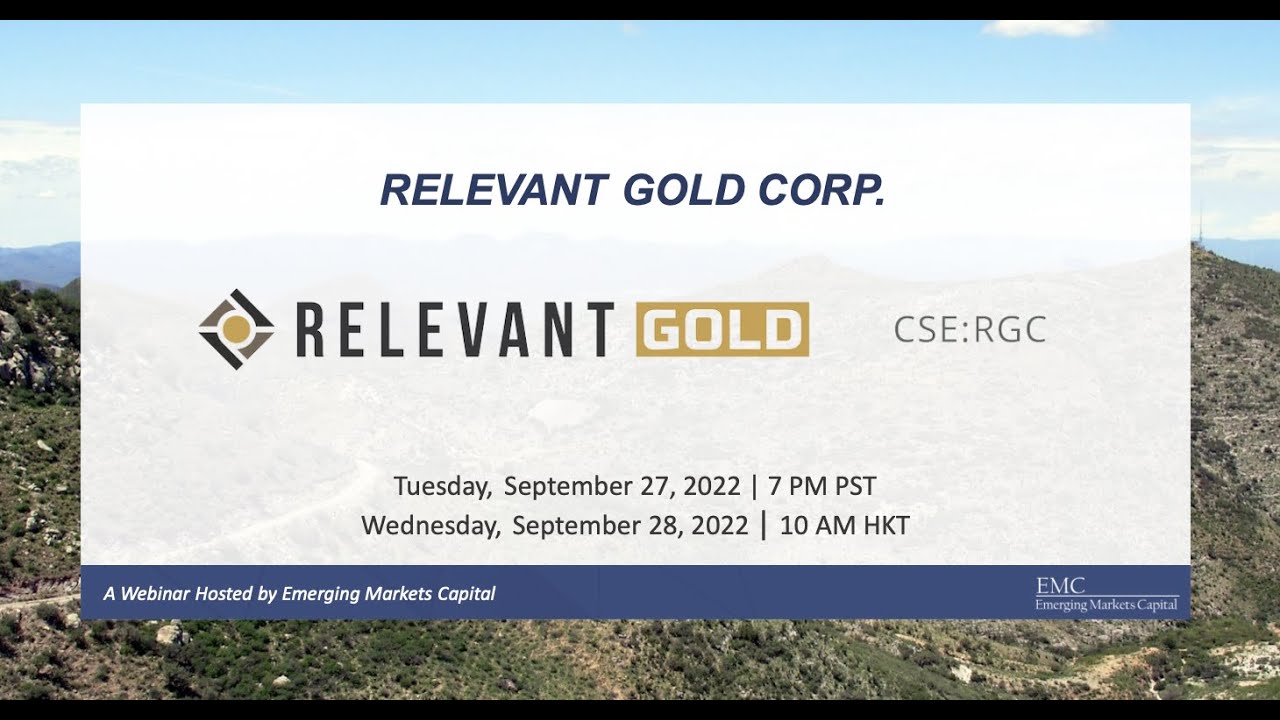 RELEVANT GOLD CORP.

RELEVANT GOLD

CSE:RGC

Tuesday, September 27, 2022 | 7 PM PST
Wednesday, September 28, 2022 | 10 AM HKT

A Webinar Hosted by Emerging Markets Capital

EMC
Emerging Markets Capital